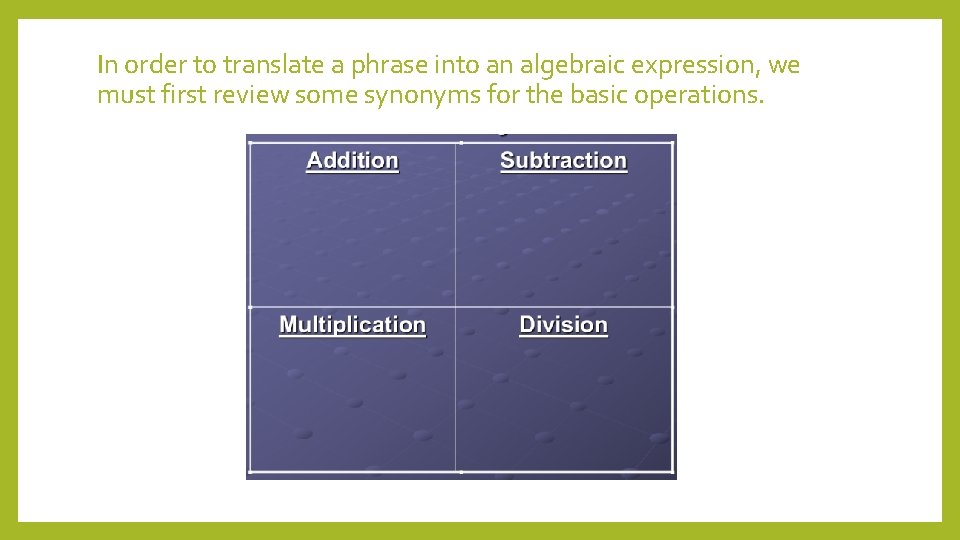 In order to translate a phrase into an algebraic expression, we must first review some synonyms for the basic operations.

| Addition | Subtraction |
|---|---|
| Multiplication | Division |